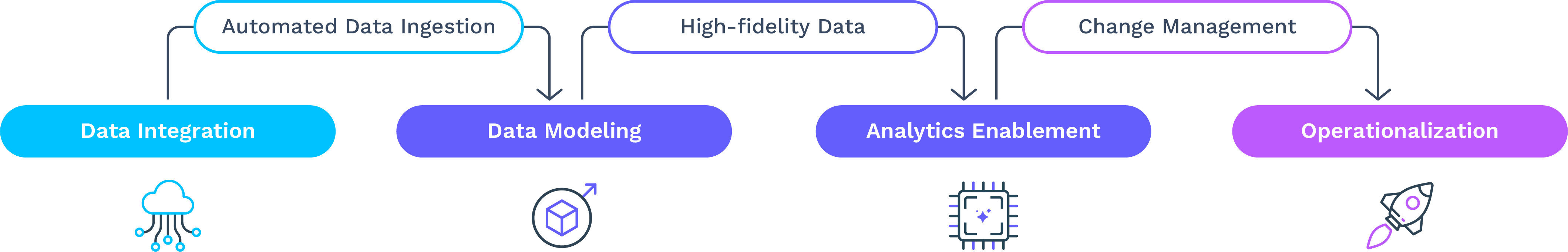 Automated Data Ingestion

High-fidelity Data

Change Management

Data Integration

Data Modeling

Analytics Enablement

Operationalization